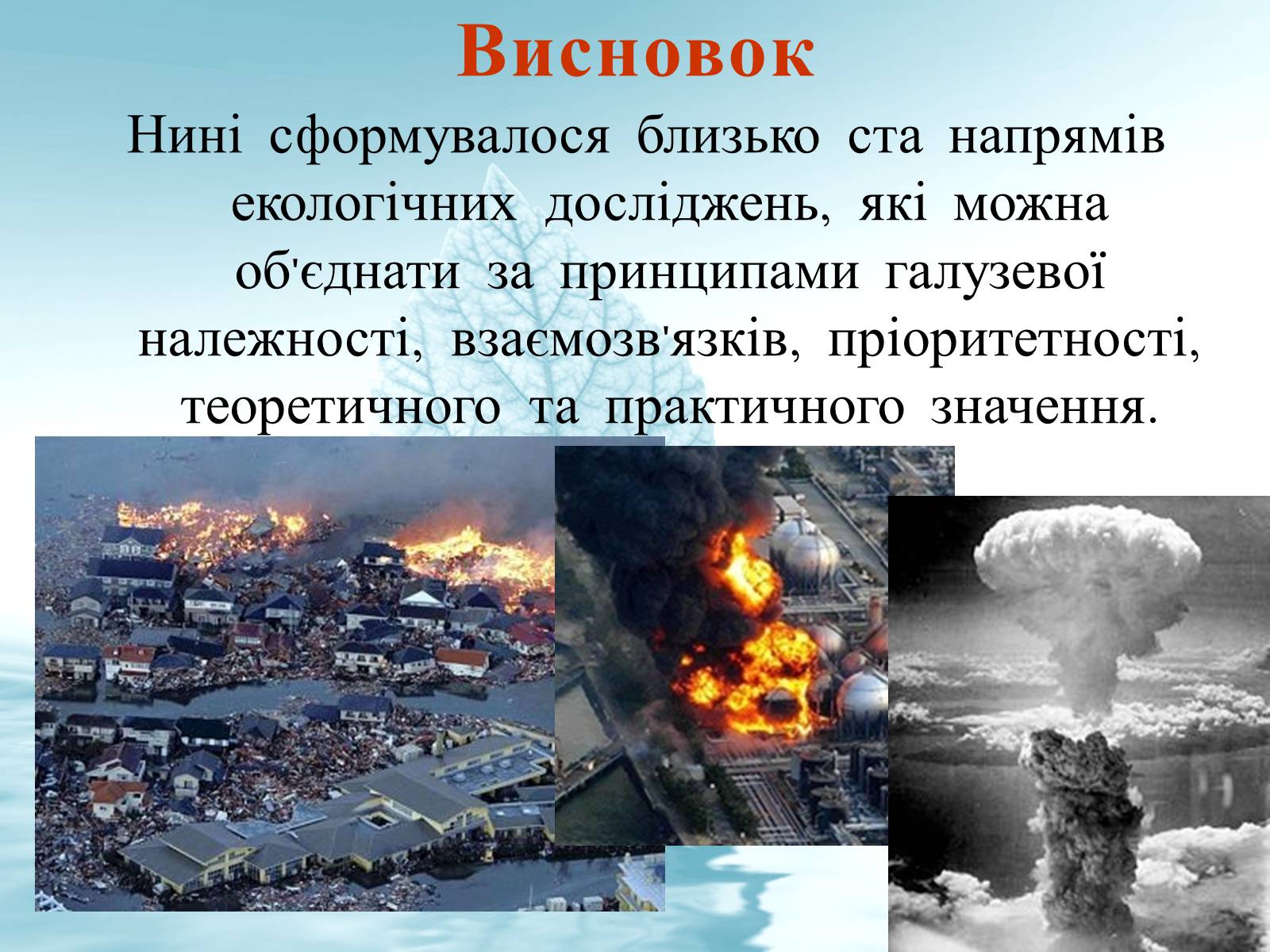 Висновок

Нині сформувалося близько ста напрямів екологічних досліджень, які можна об'єднати за принципами галузевої належності, взаємозв'язків, пріоритетності, теоретичного та практичного значення.